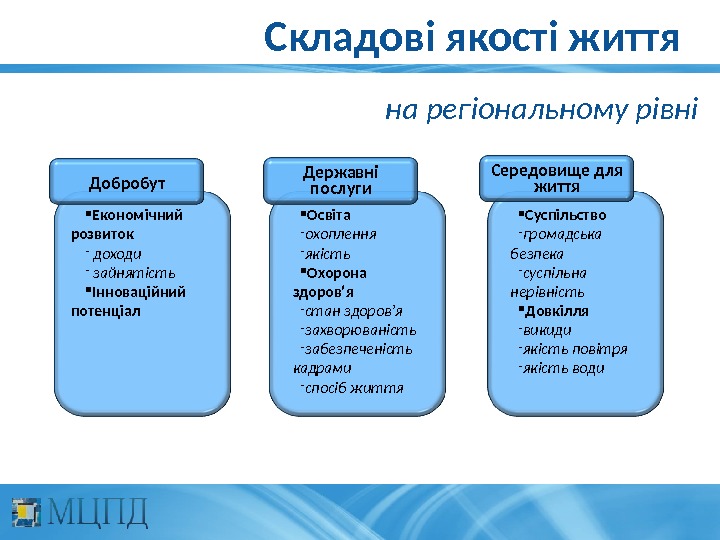 Складові якості життя

на регіональному рівні

Добробут

▪Економічний розвиток
- доходи
- зайнятість
▪Інноваційний потенціал

Державні послуги

▪Освіта
-охоплення
-якість
▪Охорона здоров'я
-стан здоров'я
-захворюваність
-забезпеченість кадрами
-спосіб життя

Середовище для життя

▪Суспільство
-громадська безпека
-суспільна нерівність
▪Довкілля
-викиди
-якість повітря
-якість води

МЦПД